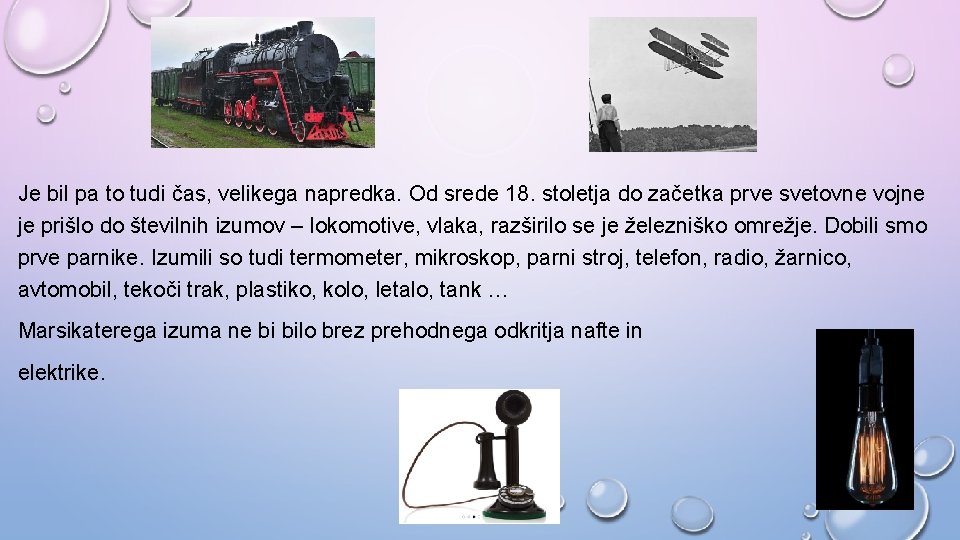 Je bil pa to tudi čas, velikega napredka. Od srede 18. stoletja do začetka prve svetovne vojne je prišlo do številnih izumov – lokomotive, vlaka, razširilo se je železniško omrežje. Dobili smo prve parnike. Izumili so tudi termometer, mikroskop, parni stroj, telefon, radio, žarnico, avtomobil, tekoči trak, plastiko, kolo, letalo, tank …

Marsikaterega izuma ne bi bilo brez prehodnega odkritja nafte in elektrike.